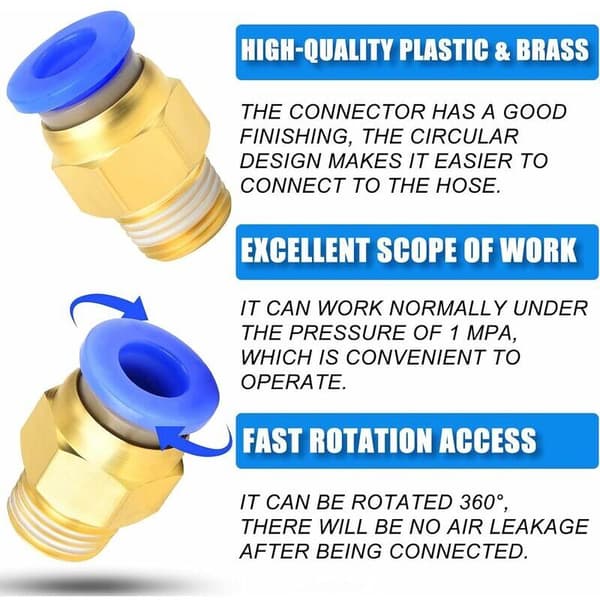 HIGH-QUALITY PLASTIC & BRASS

THE CONNECTOR HAS A GOOD FINISHING, THE CIRCULAR DESIGN MAKES IT EASIER TO CONNECT TO THE HOSE.

EXCELLENT SCOPE OF WORK

IT CAN WORK NORMALLY UNDER THE PRESSURE OF 1 MPA, WHICH IS CONVENIENT TO OPERATE.

FAST ROTATION ACCESS

IT CAN BE ROTATED 360°, THERE WILL BE NO AIR LEAKAGE AFTER BEING CONNECTED.